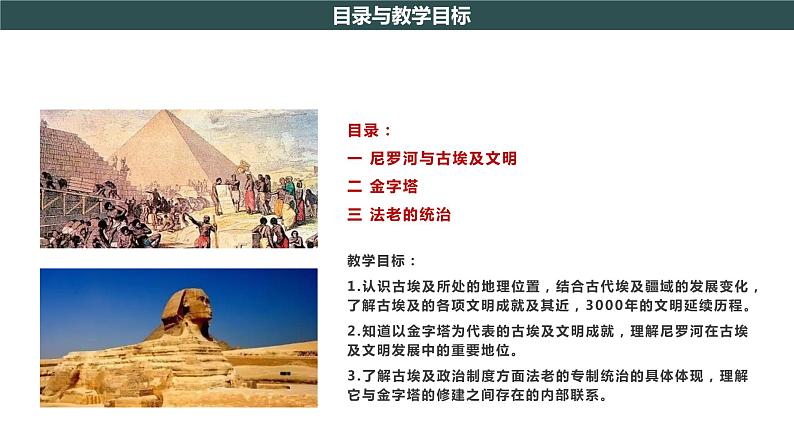 目录与教学目标

目录：
一 尼罗河与古埃及文明
二 金字塔
三 法老的统治

教学目标：
1.认识古埃及所处的地理位置，结合古代埃及疆域的发展变化，了解古埃及的各项文明成就及其近，3000年的文明延续历程。
2.知道以金字塔为代表的古埃及文明成就，理解尼罗河在古埃及文明发展中的重要地位。
3.了解古埃及政治制度方面法老的专制统治的具体体现，理解它与金字塔的修建之间存在的内部联系。